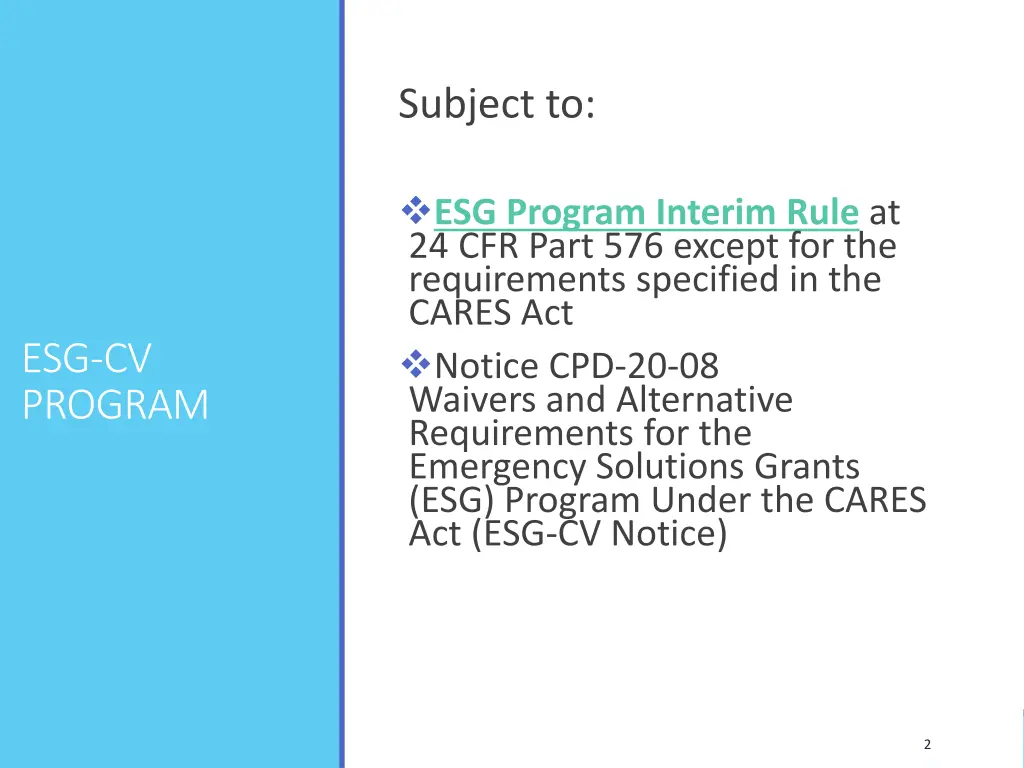 ESG-CV PROGRAM

Subject to:

❖ESG Program Interim Rule at 24 CFR Part 576 except for the requirements specified in the CARES Act

❖Notice CPD-20-08 Waivers and Alternative Requirements for the Emergency Solutions Grants (ESG) Program Under the CARES Act (ESG-CV Notice)

2